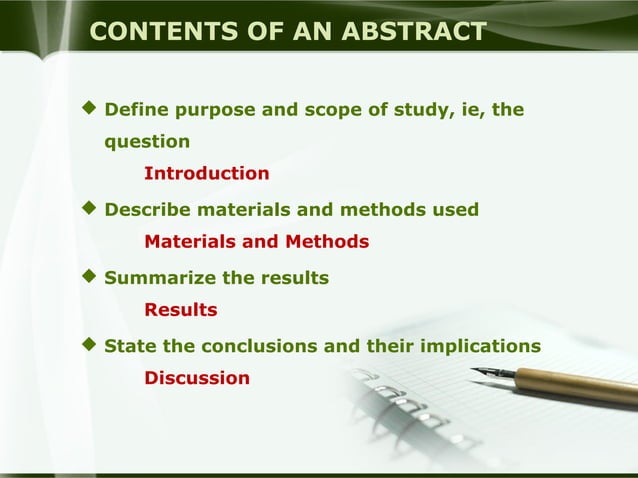 CONTENTS OF AN ABSTRACT

◆ Define purpose and scope of study, ie, the question

Introduction

◆ Describe materials and methods used

Materials and Methods

◆ Summarize the results

Results

◆ State the conclusions and their implications

Discussion